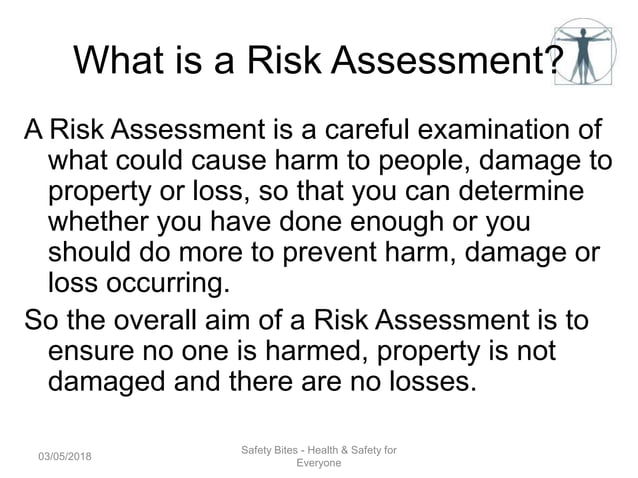 What is a Risk Assessment?

A Risk Assessment is a careful examination of what could cause harm to people, damage to property or loss, so that you can determine whether you have done enough or you should do more to prevent harm, damage or loss occurring.

So the overall aim of a Risk Assessment is to ensure no one is harmed, property is not damaged and there are no losses.

03/05/2018

Safety Bites - Health & Safety for Everyone